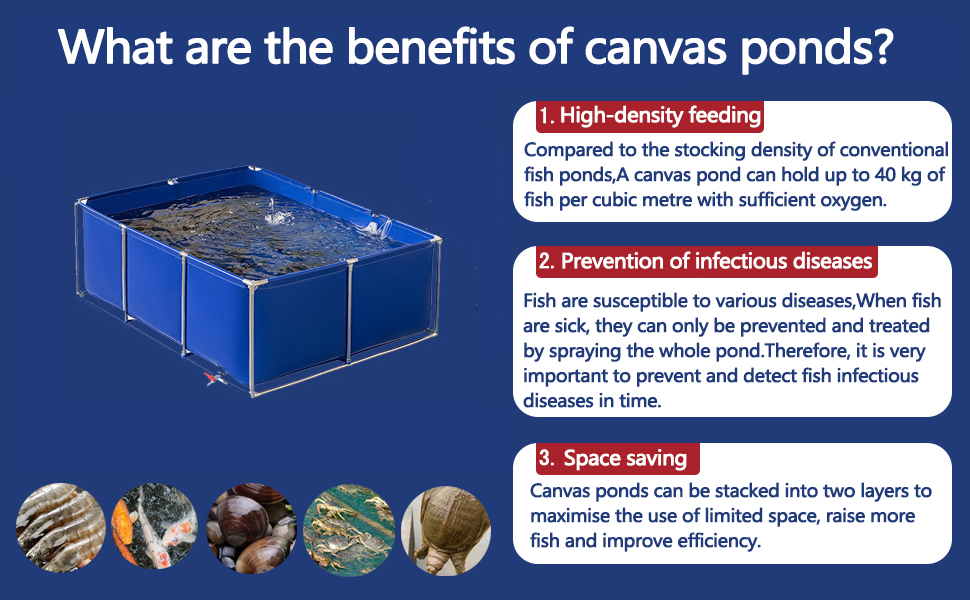 What are the benefits of canvas ponds?

1. High-density feeding

Compared to the stocking density of conventional fish ponds,A canvas pond can hold up to 40 kg of fish per cubic metre with sufficient oxygen.

2. Prevention of infectious diseases

Fish are susceptible to various diseases,When fish are sick, they can only be prevented and treated by spraying the whole pond.Therefore, it is very important to prevent and detect fish infectious diseases in time.

3. Space saving

Canvas ponds can be stacked into two layers to maximise the use of limited space, raise more fish and improve efficiency.